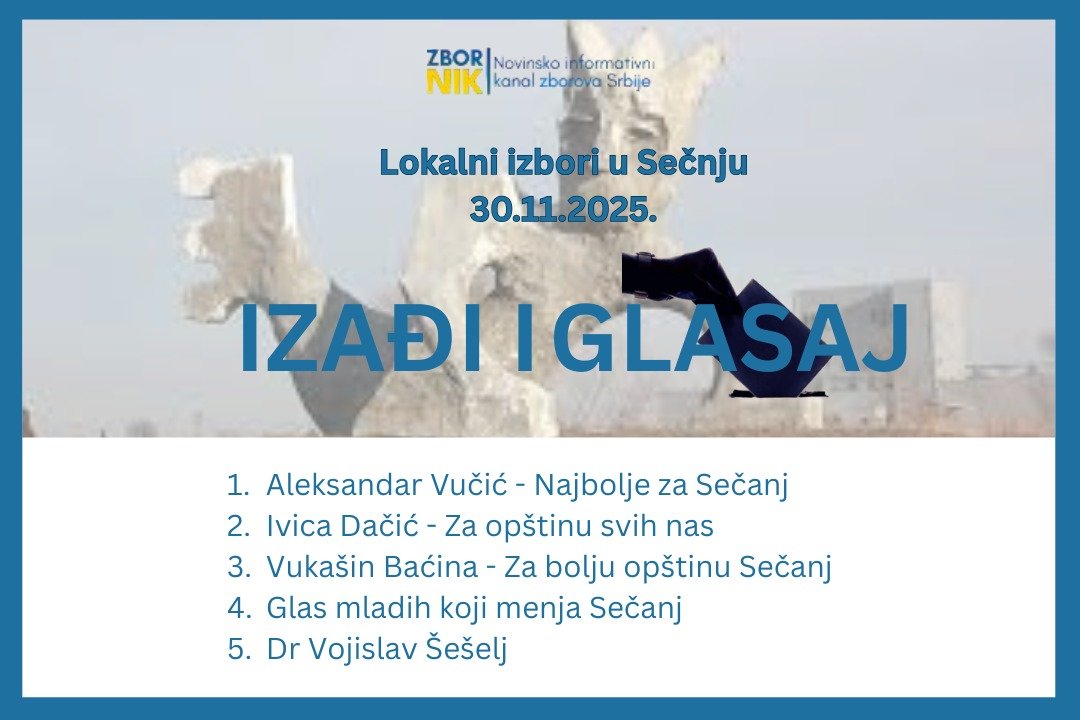 ZBOR NIK Novinsko informativni kanal zborova Srbije

Lokalni izbori u Sečnju
30.11.2025.

IZAĐI I GLASAJ

1. Aleksandar Vučić - Najbolje za Sečanj
2. Ivica Dačić - Za opštinu svih nas
3. Vukašin Baćina - Za bolju opštinu Sečanj
4. Glas mladih koji menja Sečanj
5. Dr Vojislav Šešelj